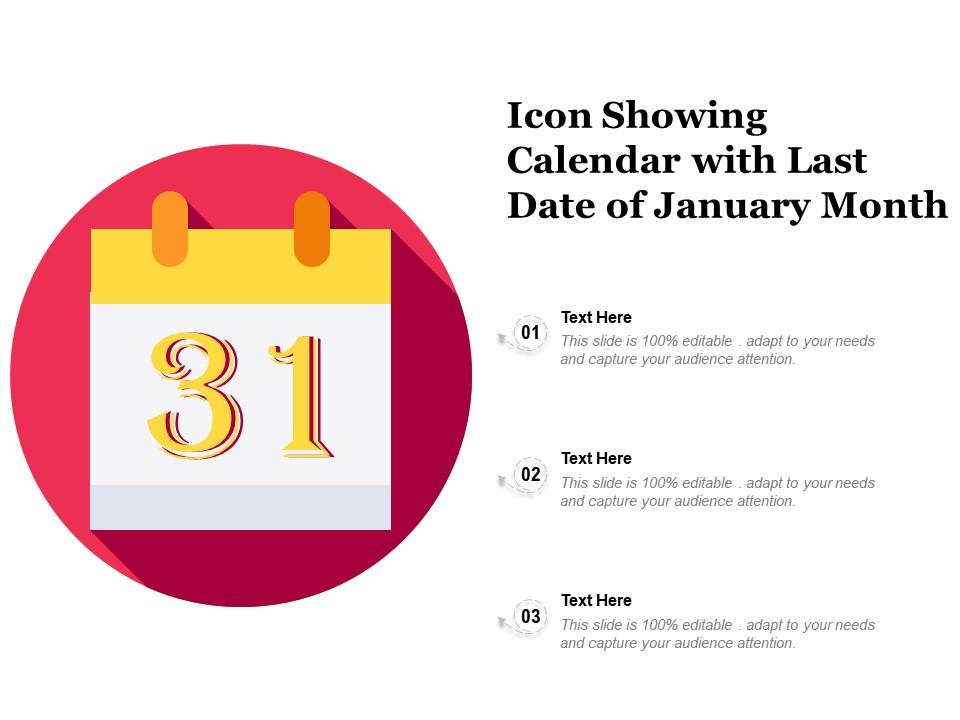 31

Icon Showing Calendar with Last Date of January Month

01
Text Here
This slide is 100% editable . adapt to your needs and capture your audience attention.

02
Text Here
This slide is 100% editable . adapt to your needs and capture your audience attention.

03
Text Here
This slide is 100% editable . adapt to your needs and capture your audience attention.